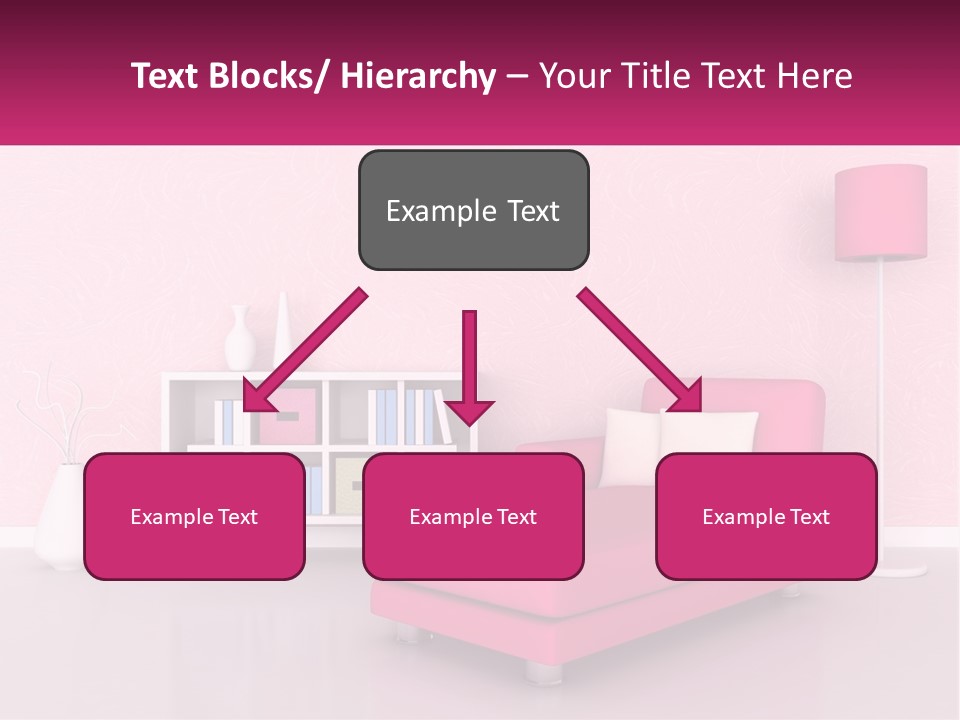 Text Blocks/ Hierarchy – Your Title Text Here

Example Text

Example Text

Example Text

Example Text